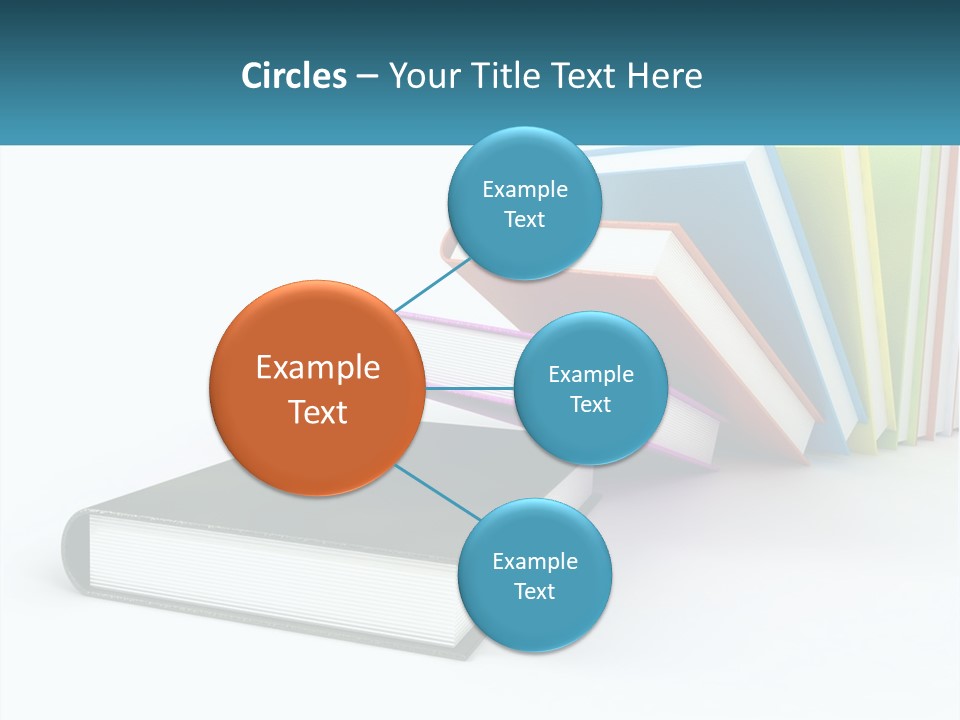 Circles – Your Title Text Here

Example Text

Example Text

Example Text

Example Text